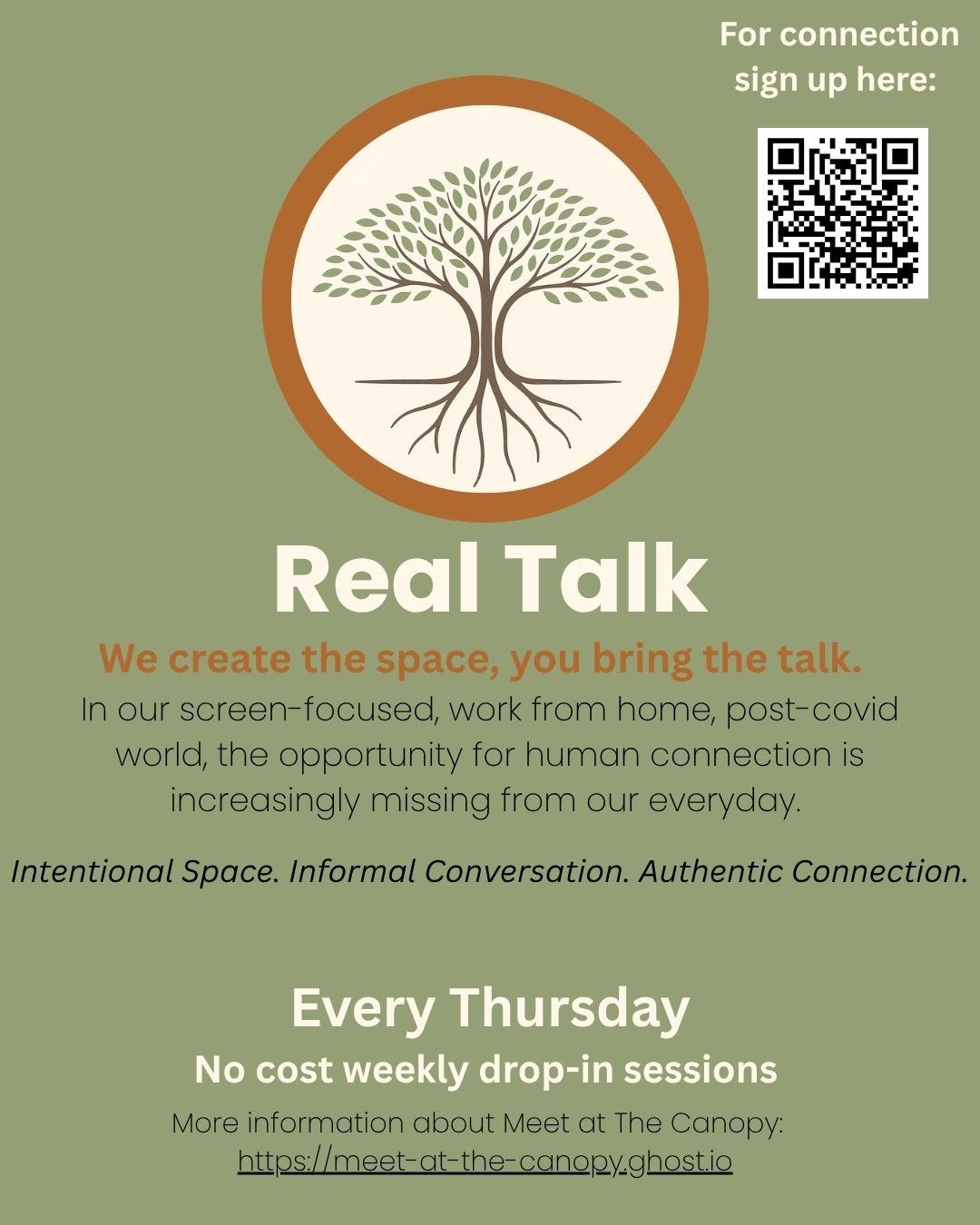 For connection sign up here:

Real Talk

We create the space, you bring the talk.

In our screen-focused, work from home, post-covid world, the opportunity for human connection is increasingly missing from our everyday.

Intentional Space. Informal Conversation. Authentic Connection.

Every Thursday

No cost weekly drop-in sessions

More information about Meet at The Canopy:
https://meet-at-the-canopy.ghost.io